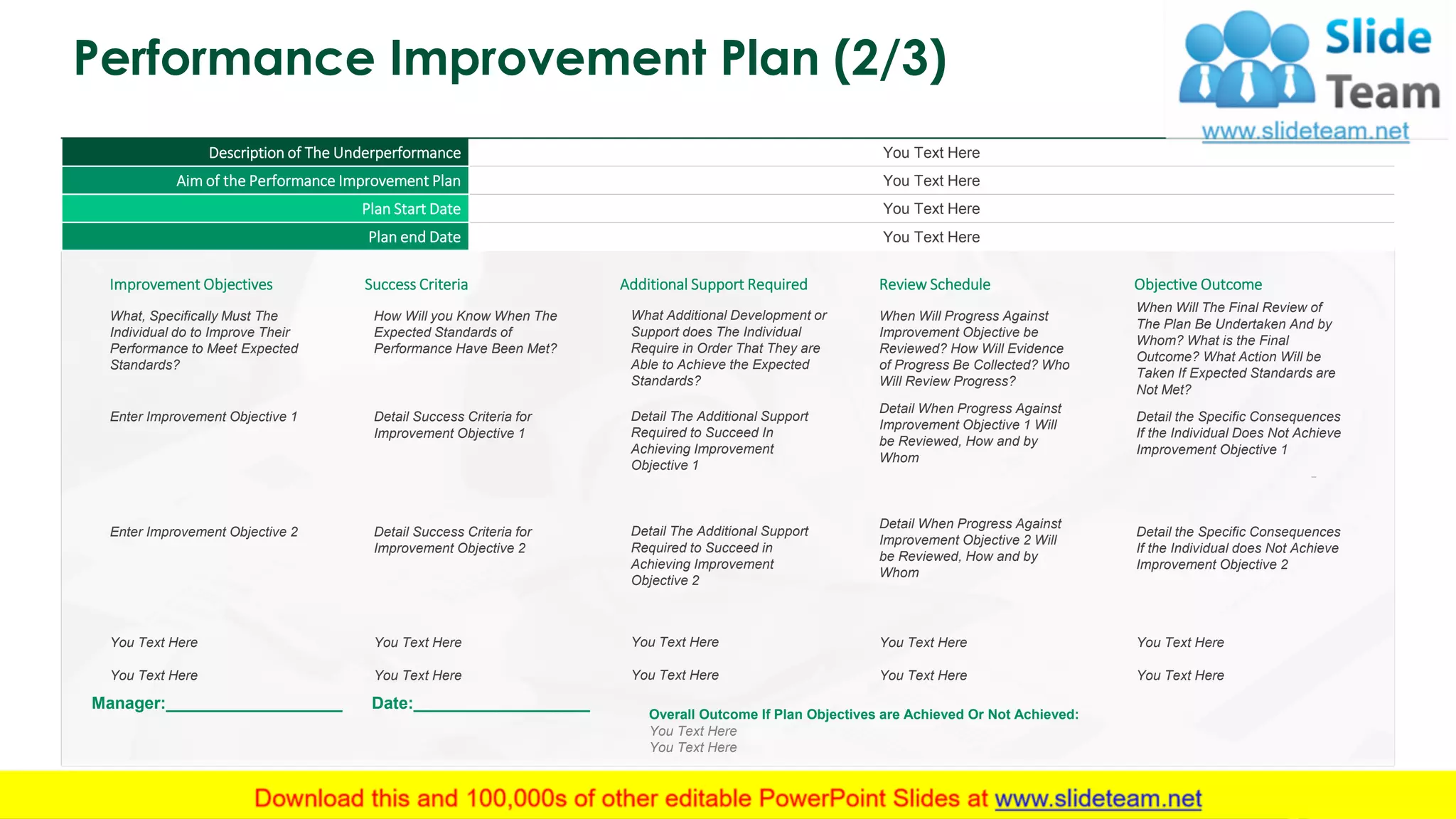 Performance Improvement Plan (2/3)

Slide Team
www.slideteam.net

| Description of The Underperformance | You Text Here |
|---|---|
| Aim of the Performance Improvement Plan | You Text Here |
| Plan Start Date | You Text Here |
| Plan end Date | You Text Here |

| Improvement Objectives | Success Criteria | Additional Support Required | Review Schedule | Objective Outcome |
|---|---|---|---|---|
| What, Specifically Must The Individual do to Improve Their Performance to Meet Expected Standards? | How Will you Know When The Expected Standards of Performance Have Been Met? | What Additional Development or Support does The Individual Require in Order That They are Able to Achieve the Expected Standards? | When Will Progress Against Improvement Objective be Reviewed? How Will Evidence of Progress Be Collected? Who Will Review Progress? | When Will The Final Review of The Plan Be Undertaken And by Whom? What is the Final Outcome? What Action Will be Taken If Expected Standards are Not Met? |
| Enter Improvement Objective 1 | Detail Success Criteria for Improvement Objective 1 | Detail The Additional Support Required to Succeed In Achieving Improvement Objective 1 | Detail When Progress Against Improvement Objective 1 Will be Reviewed, How and by Whom | Detail the Specific Consequences If the Individual Does Not Achieve Improvement Objective 1 |
| Enter Improvement Objective 2 | Detail Success Criteria for Improvement Objective 2 | Detail The Additional Support Required to Succeed in Achieving Improvement Objective 2 | Detail When Progress Against Improvement Objective 2 Will be Reviewed, How and by Whom | Detail the Specific Consequences If the Individual does Not Achieve Improvement Objective 2 |
| You Text Here | You Text Here | You Text Here | You Text Here | You Text Here |
| You Text Here | You Text Here | You Text Here | You Text Here | You Text Here |

Manager:____________________ Date:____________________

Overall Outcome If Plan Objectives are Achieved Or Not Achieved:
You Text Here
You Text Here

Download this and 100,000s of other editable PowerPoint Slides at www.slideteam.net